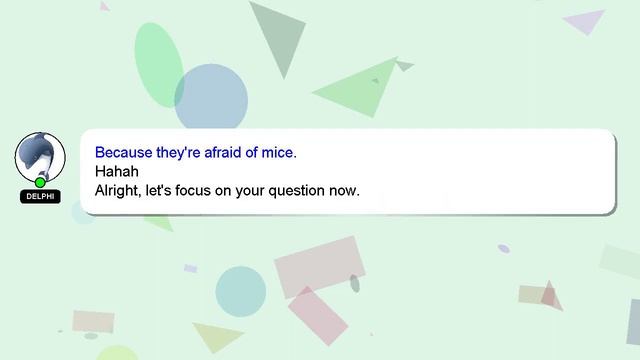 DELPHI

Because they're afraid of mice.
Hahah
Alright, let's focus on your question now.